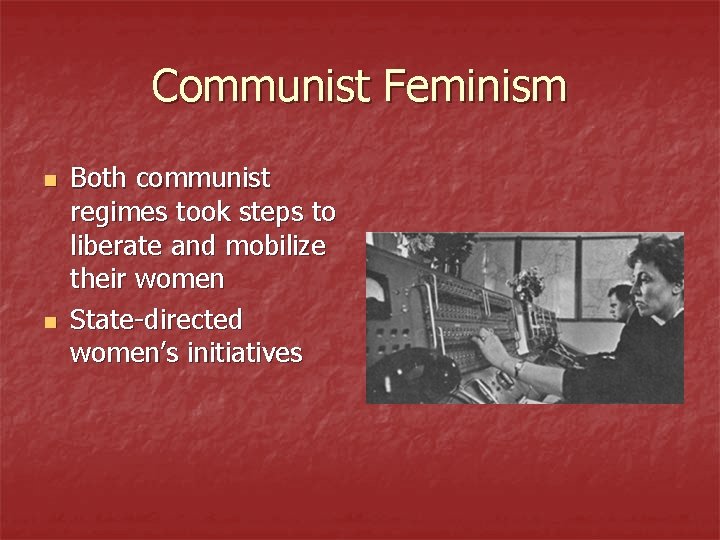 Communist Feminism

- Both communist regimes took steps to liberate and mobilize their women
- State-directed women's initiatives